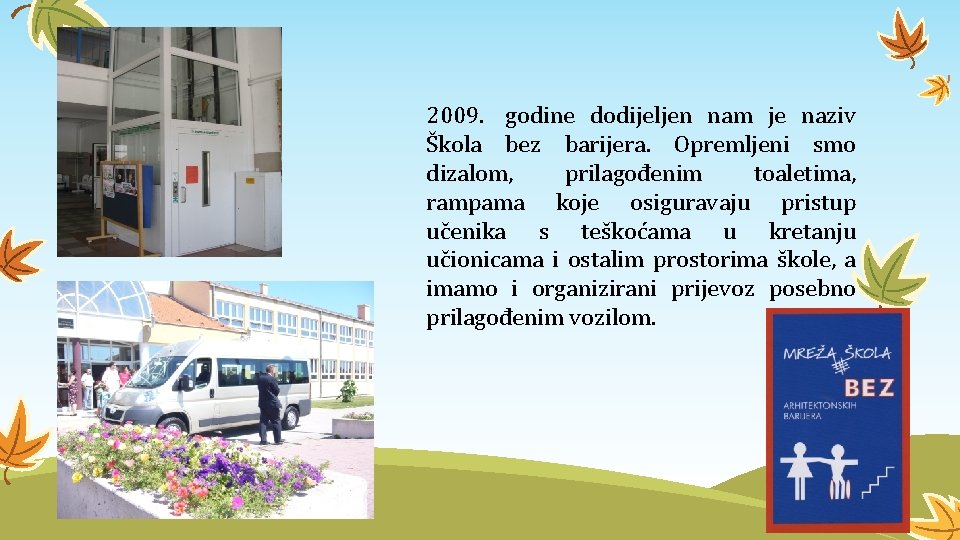 2009. godine dodijeljen nam je naziv Škola bez barijera. Opremljeni smo dizalom, prilagođenim toaletima, rampama koje osiguravaju pristup učenika s teškoćama u kretanju učionicama i ostalim prostorima škole, a imamo i organizirani prijevoz posebno prilagođenim vozilom.

MREŽA ŠKOLA BEZ ARHITEKTONSKIH BARIJERA